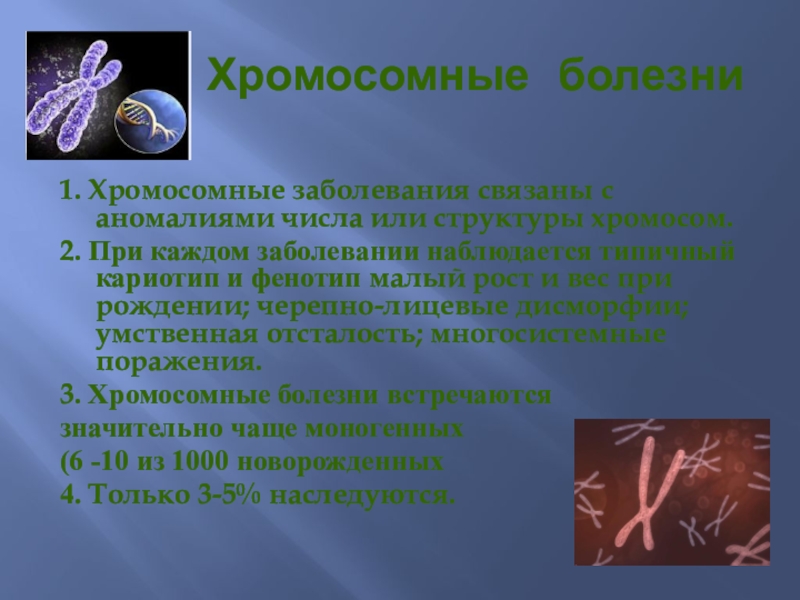 Хромосомные болезни

1. Хромосомные заболевания связаны с аномалиями числа или структуры хромосом.

2. При каждом заболевании наблюдается типичный кариотип и фенотип малый рост и вес при рождении; черепно-лицевые дисморфии; умственная отсталость; многосистемные поражения.

3. Хромосомные болезни встречаются значительно чаще моногенных (6 -10 из 1000 новорожденных

4. Только 3-5% наследуются.